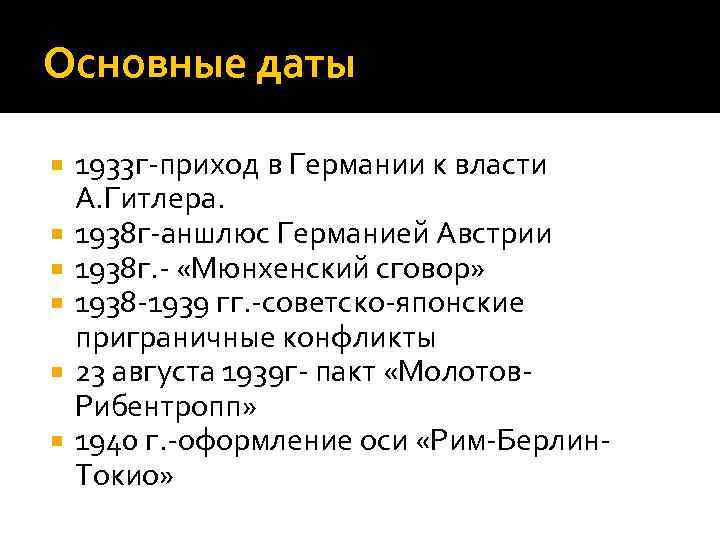 Основные даты

- 1933г-приход в Германии к власти А.Гитлера.
- 1938г-аншлюс Германией Австрии
- 1938г.- «Мюнхенский сговор»
- 1938-1939 гг.-советско-японские приграничные конфликты
- 23 августа 1939г- пакт «Молотов-Рибентропп»
- 1940 г.-оформление оси «Рим-Берлин-Токио»